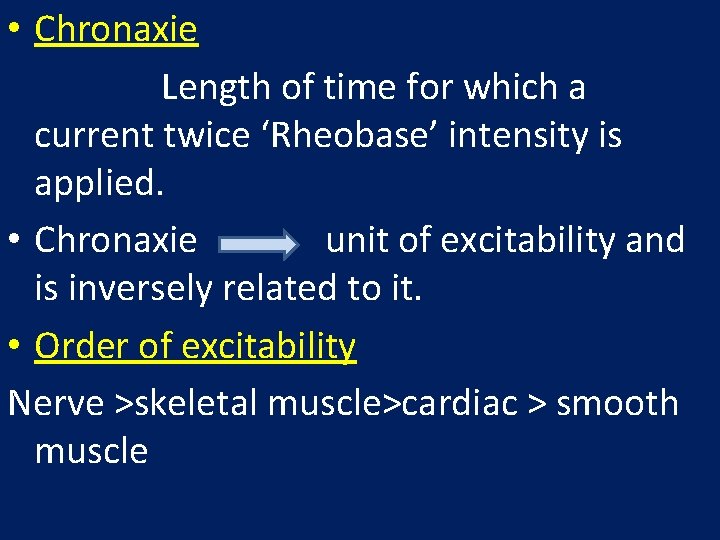 • Chronaxie

Length of time for which a current twice ‘Rheobase’ intensity is applied.

• Chronaxie → unit of excitability and is inversely related to it.

• Order of excitability

Nerve >skeletal muscle>cardiac > smooth muscle